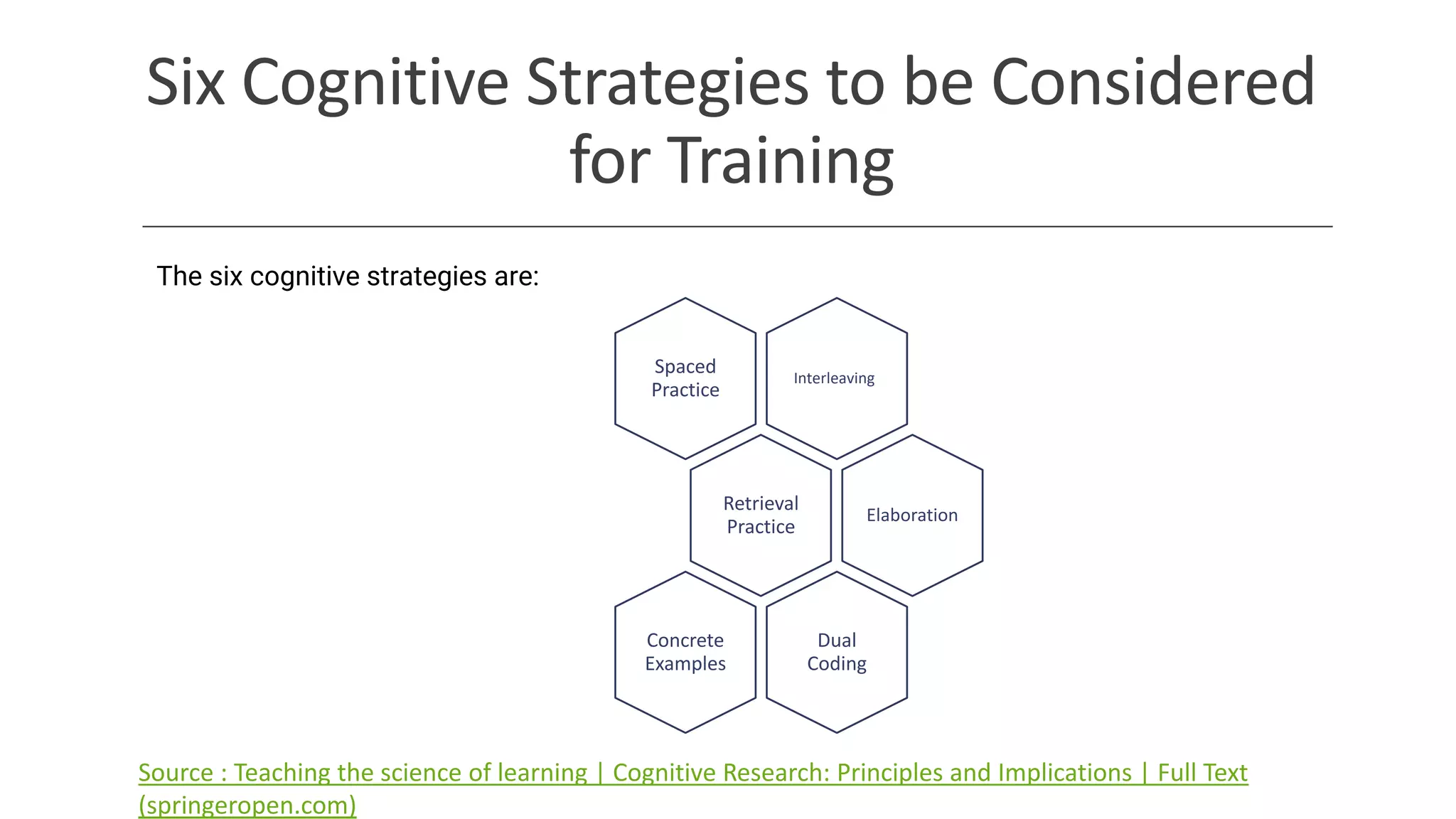 Six Cognitive Strategies to be Considered for Training

The six cognitive strategies are:

Spaced Practice

Interleaving

Retrieval Practice

Elaboration

Concrete Examples

Dual Coding

Source : Teaching the science of learning | Cognitive Research: Principles and Implications | Full Text (springeropen.com)